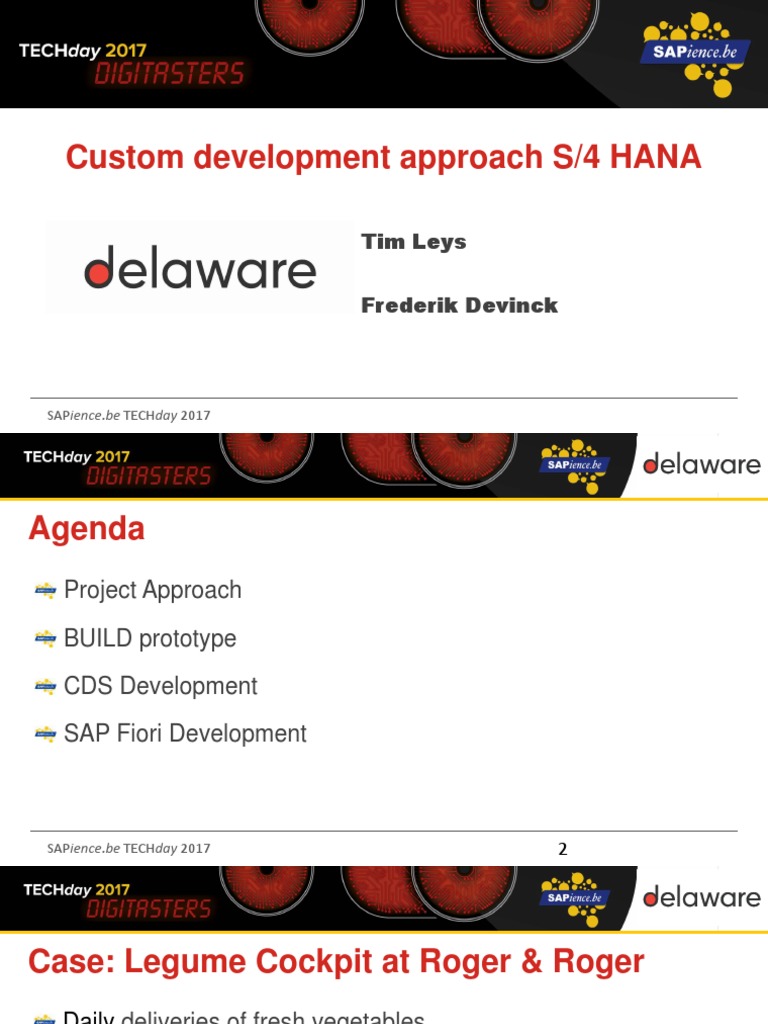 TECHday 2017 DIGITASTERS

SAPience.be

Custom development approach S/4 HANA

delaware

Tim Leys

Frederik Devinck

SAPience.be TECHday 2017

TECHday 2017 DIGITASTERS

SAPience.be

delaware

Agenda

Project Approach

BUILD prototype

CDS Development

SAP Fiori Development

SAPience.be TECHday 2017

2

TECHday 2017 DIGITASTERS

SAPience.be

delaware

Case: Legume Cockpit at Roger & Roger

Daily deliveries of fresh vegetables